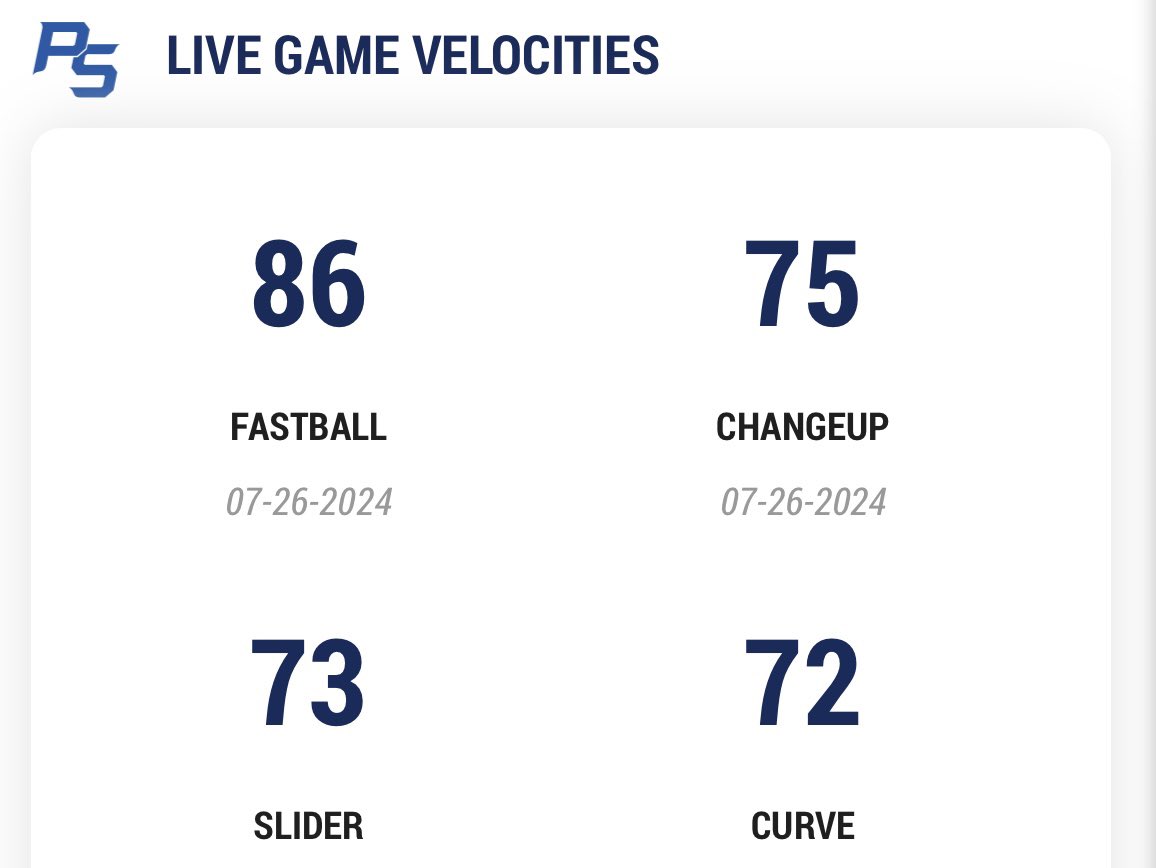 PS LIVE GAME VELOCITIES

86

FASTBALL

07-26-2024

75

CHANGEUP

07-26-2024

73

SLIDER

72

CURVE